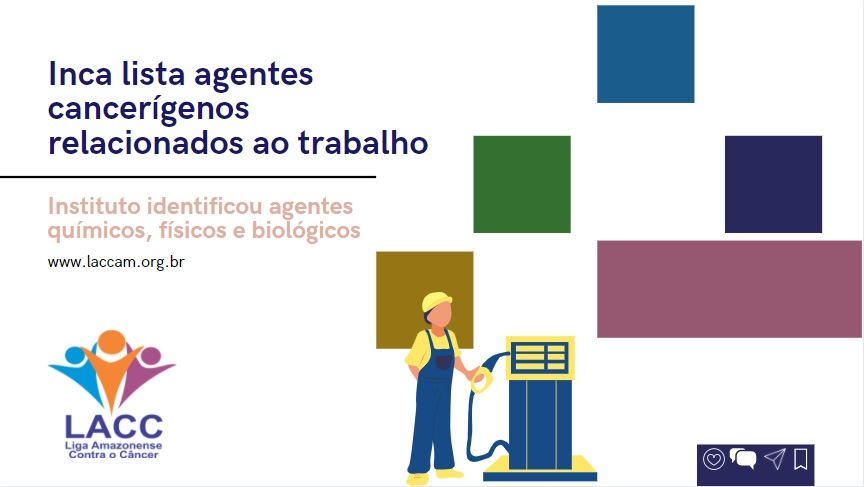 Inca lista agentes cancerígenos relacionados ao trabalho

Instituto identificou agentes químicos, físicos e biológicos

www.laccam.org.br

LACC
Liga Amazonense
Contra o Câncer